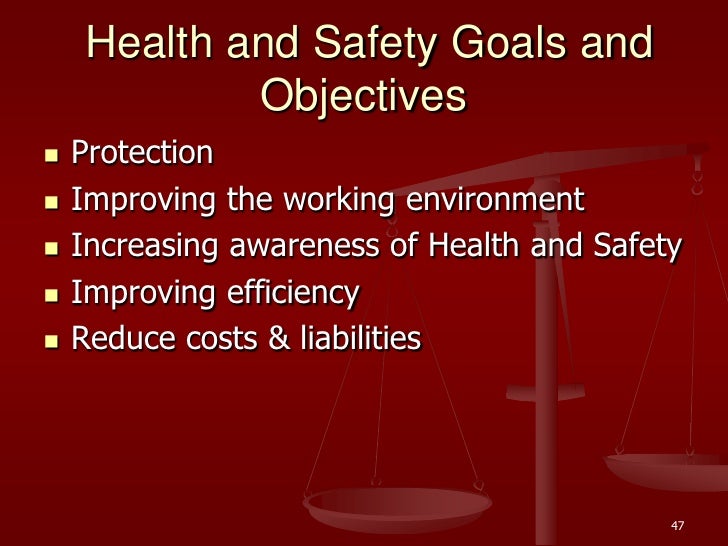 Health and Safety Goals and Objectives

- Protection
- Improving the working environment
- Increasing awareness of Health and Safety
- Improving efficiency
- Reduce costs & liabilities

47